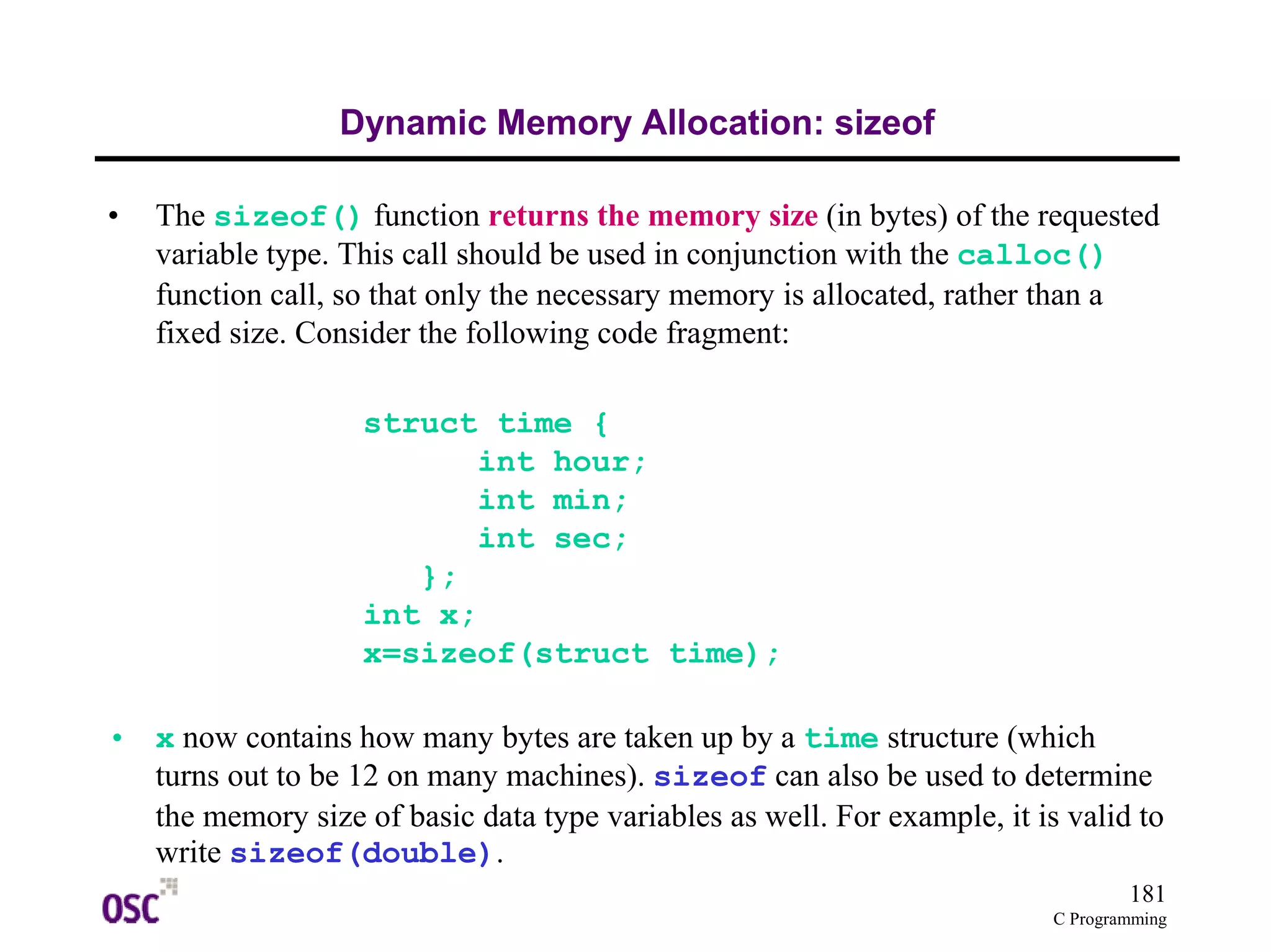 Dynamic Memory Allocation: sizeof

• The sizeof() function returns the memory size (in bytes) of the requested variable type. This call should be used in conjunction with the calloc() function call, so that only the necessary memory is allocated, rather than a fixed size. Consider the following code fragment:

struct time {
int hour;
int min;
int sec;
};
int x;
x=sizeof(struct time);

• x now contains how many bytes are taken up by a time structure (which turns out to be 12 on many machines). sizeof can also be used to determine the memory size of basic data type variables as well. For example, it is valid to write sizeof(double).

OSC

181
C Programming